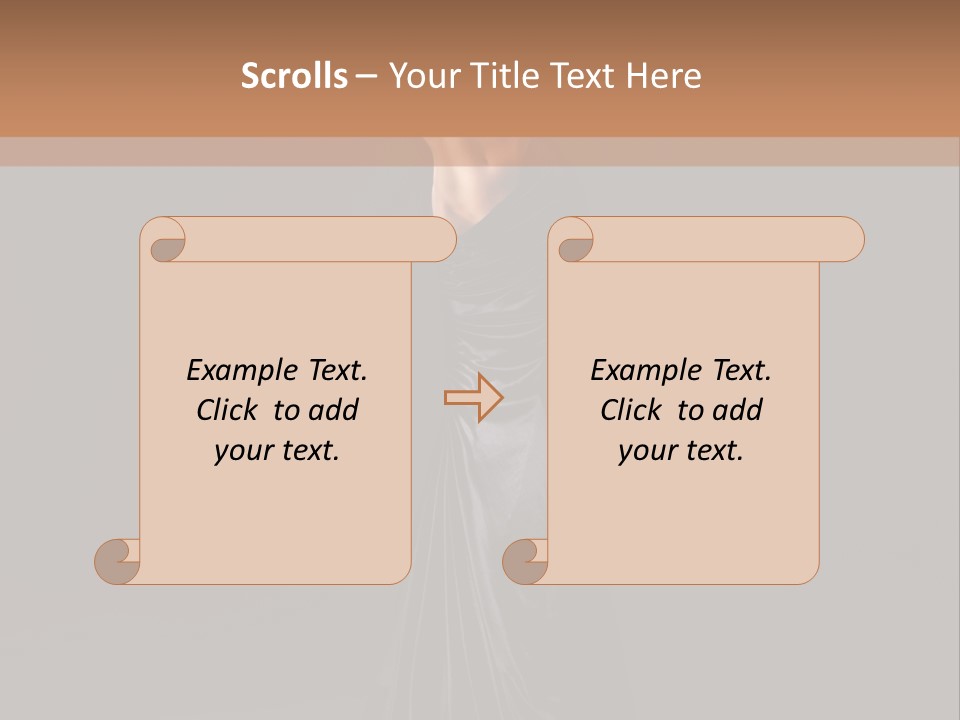 Scrolls – Your Title Text Here

Example Text. Click to add your text.

Example Text. Click to add your text.